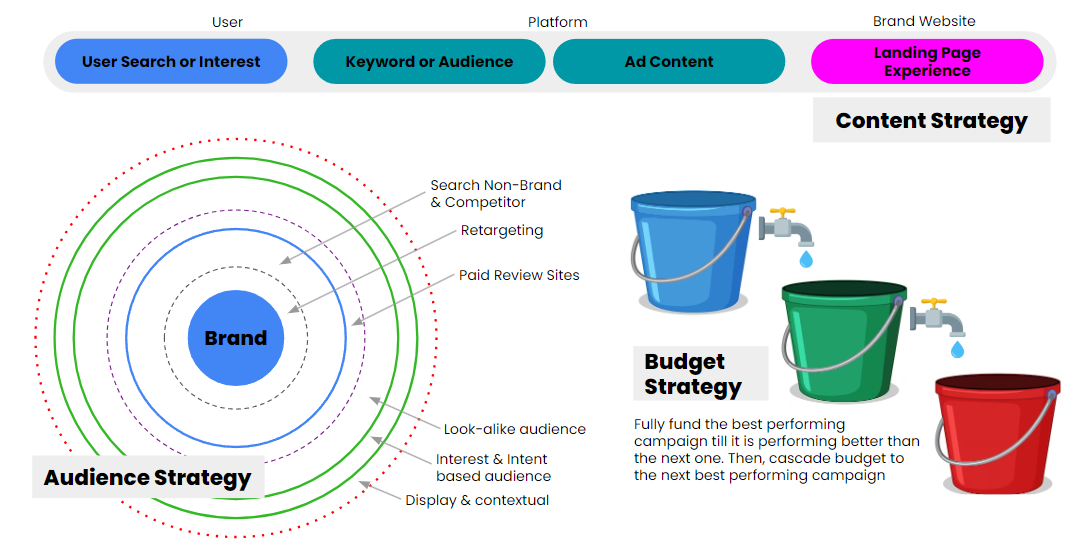 User

Platform

Brand Website

User Search or Interest

Keyword or Audience

Ad Content

Landing Page Experience

Content Strategy

Search Non-Brand & Competitor

Retargeting

Paid Review Sites

Brand

Look-alike audience

Interest & Intent based audience

Display & contextual

Audience Strategy

Budget Strategy

Fully fund the best performing campaign till it is performing better than the next one. Then, cascade budget to the next best performing campaign